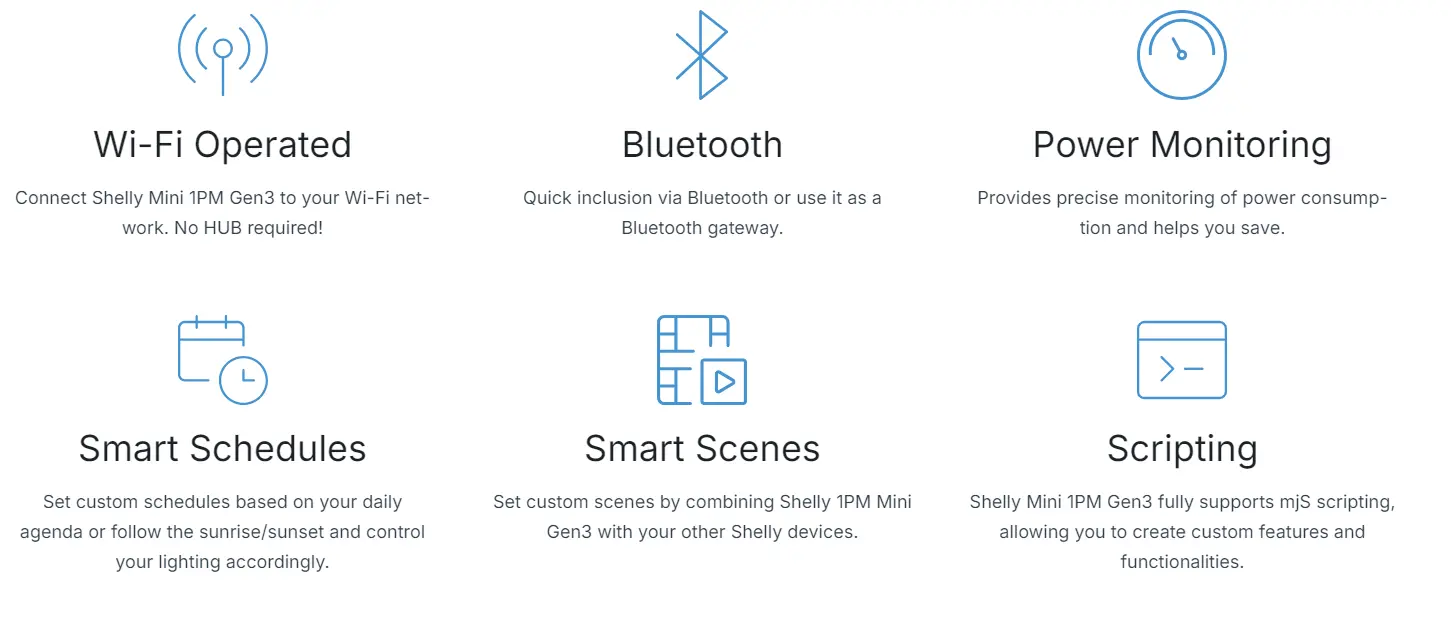 Wi-Fi Operated

Connect Shelly Mini 1PM Gen3 to your Wi-Fi network. No HUB required!

Bluetooth

Quick inclusion via Bluetooth or use it as a Bluetooth gateway.

Power Monitoring

Provides precise monitoring of power consumption and helps you save.

Smart Schedules

Set custom schedules based on your daily agenda or follow the sunrise/sunset and control your lighting accordingly.

Smart Scenes

Set custom scenes by combining Shelly 1PM Mini Gen3 with your other Shelly devices.

Scripting

Shelly Mini 1PM Gen3 fully supports mjS scripting, allowing you to create custom features and functionalities.